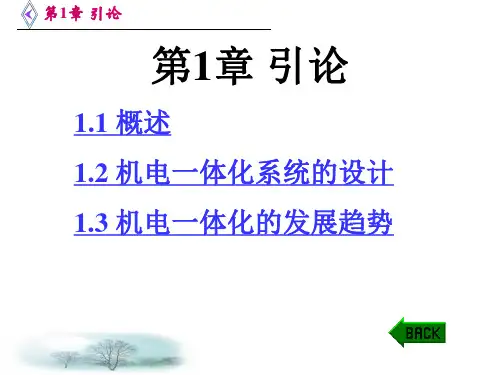 第1章 引论

第1章 引论

1.1 概述

1.2 机电一体化系统的设计

1.3 机电一体化的发展趋势

BACK